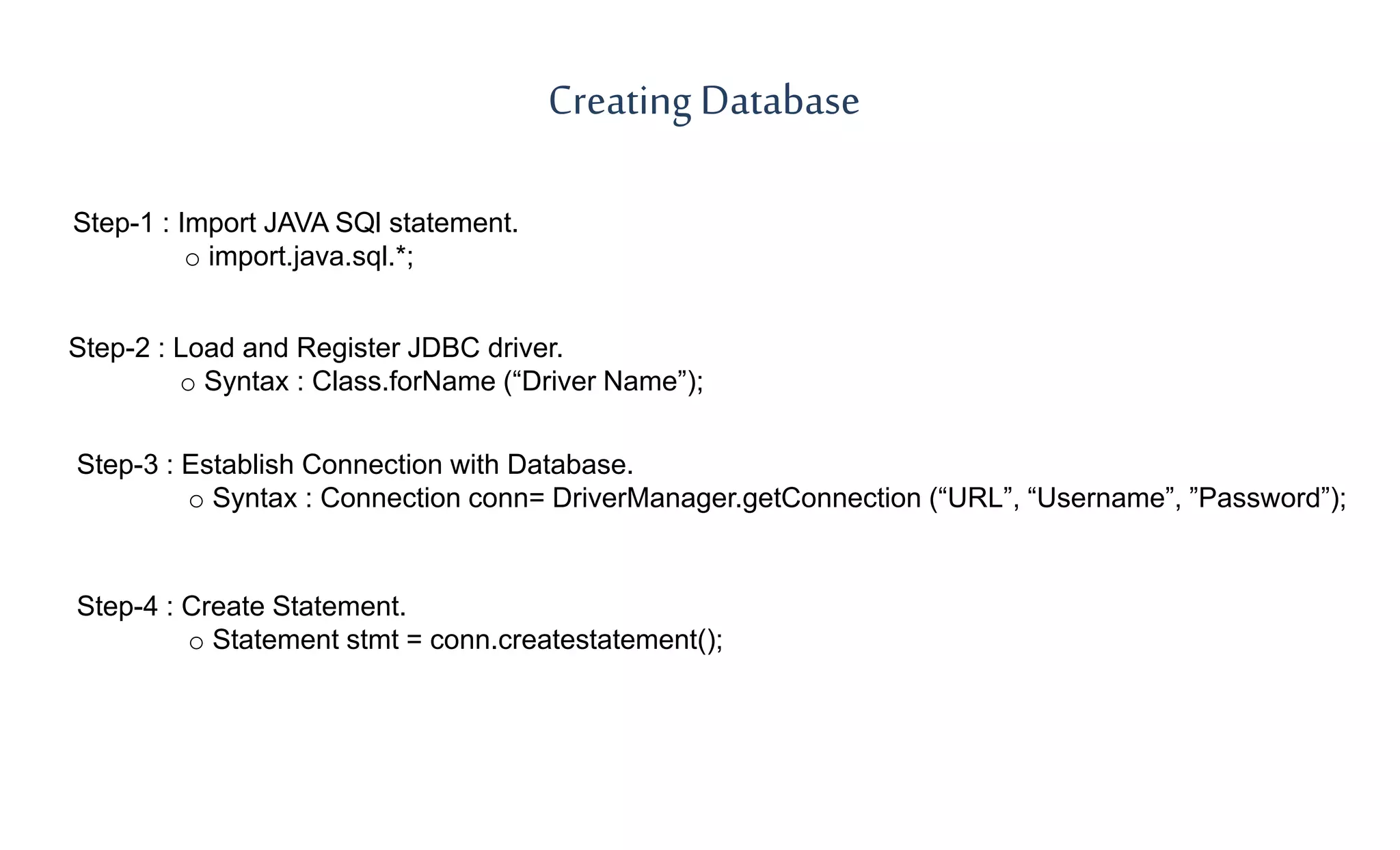 Creating Database

Step-1 : Import JAVA SQl statement.
○ import.java.sql.*;

Step-2 : Load and Register JDBC driver.
○ Syntax : Class.forName (“Driver Name”);

Step-3 : Establish Connection with Database.
○ Syntax : Connection conn= DriverManager.getConnection (“URL”, “Username”, ”Password”);

Step-4 : Create Statement.
○ Statement stmt = conn.createstatement();